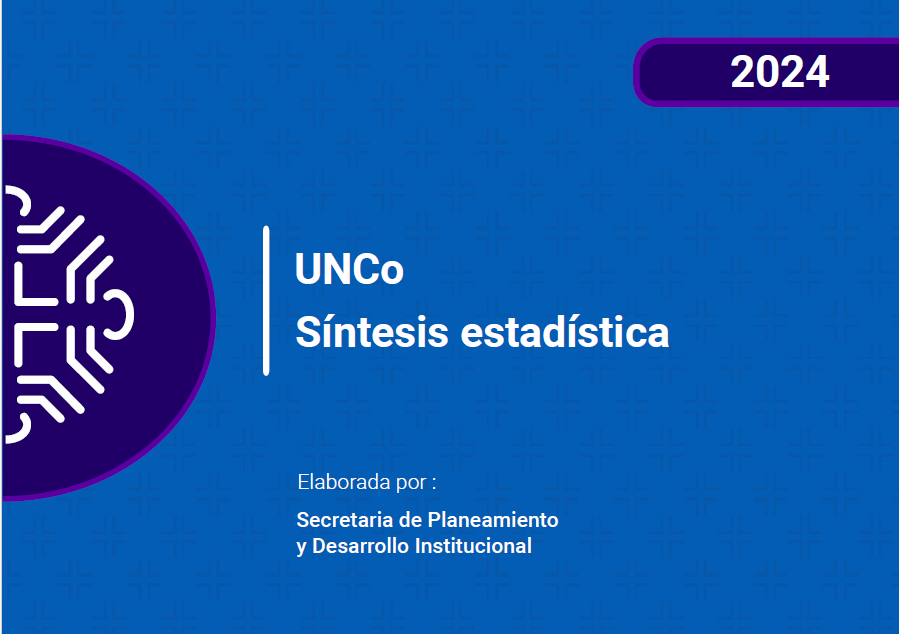 2024

UNCo
Síntesis estadística

Elaborada por :

Secretaria de Planeamiento
y Desarrollo Institucional